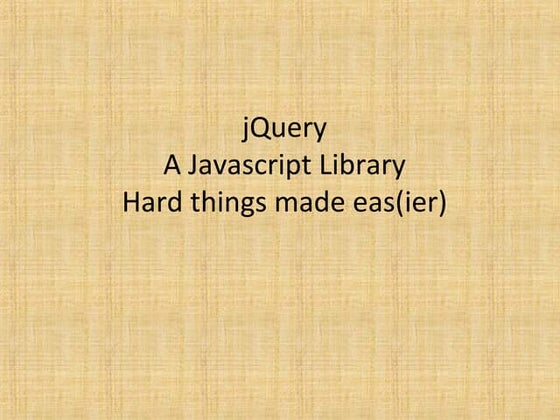 jQuery
A Javascript Library
Hard things made eas(ier)